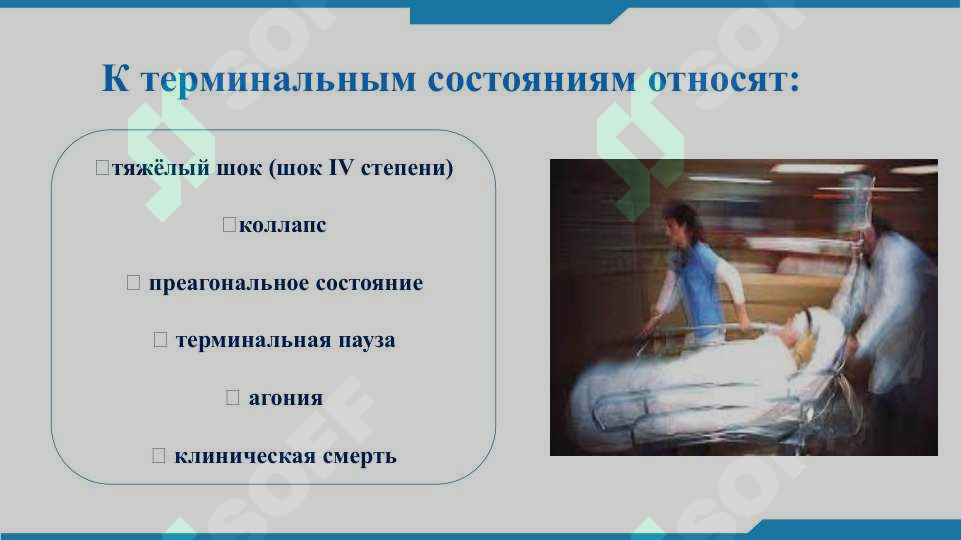 К терминальным состояниям относят:

тяжёлый шок (шок IV степени)

коллапс

преагональное состояние

терминальная пауза

агония

клиническая смерть

SOFF